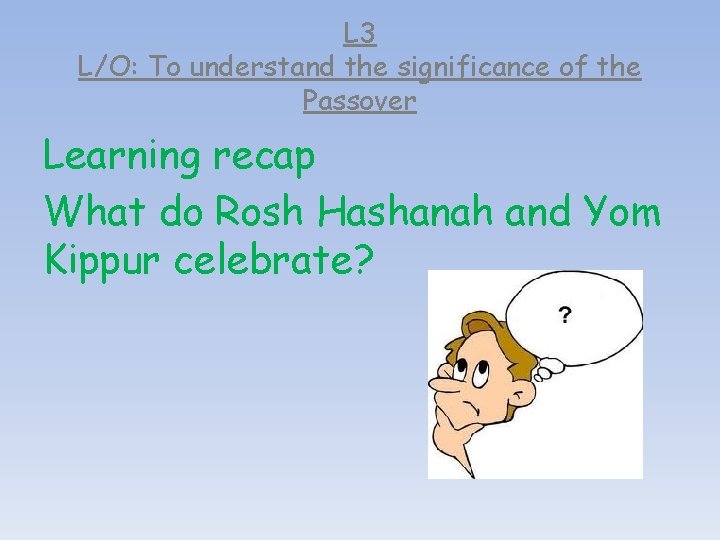 L3
L/O: To understand the significance of the Passover

Learning recap

What do Rosh Hashanah and Yom Kippur celebrate?

?